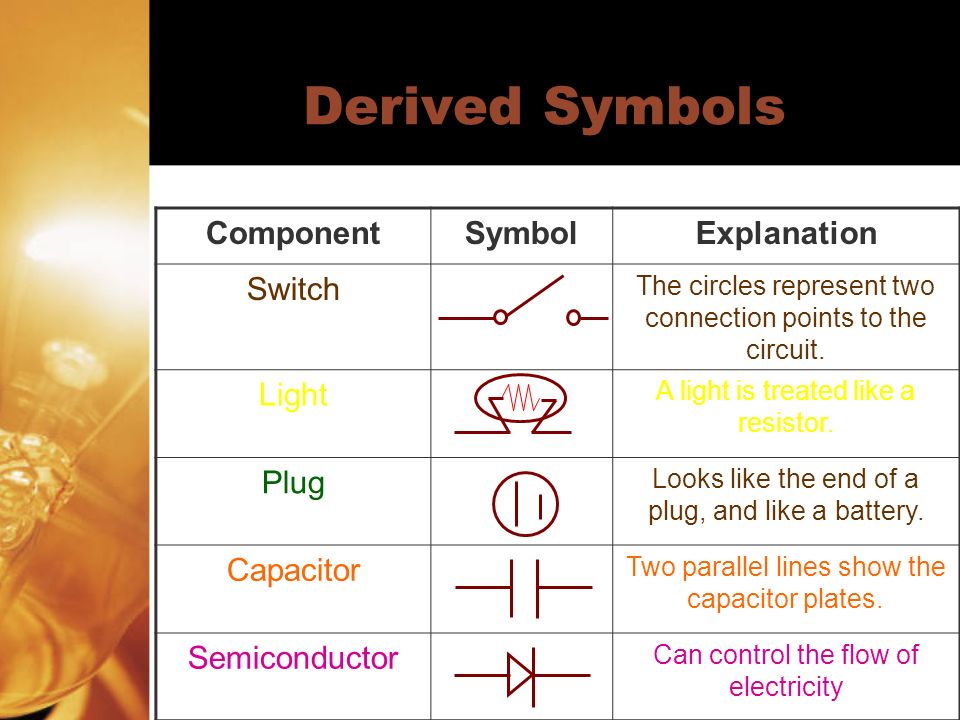 Derived Symbols

| Component | Symbol | Explanation |
|---|---|---|
| Switch | | The circles represent two connection points to the circuit. |
| Light | | A light is treated like a resistor. |
| Plug | | Looks like the end of a plug, and like a battery. |
| Capacitor | | Two parallel lines show the capacitor plates. |
| Semiconductor | | Can control the flow of electricity |